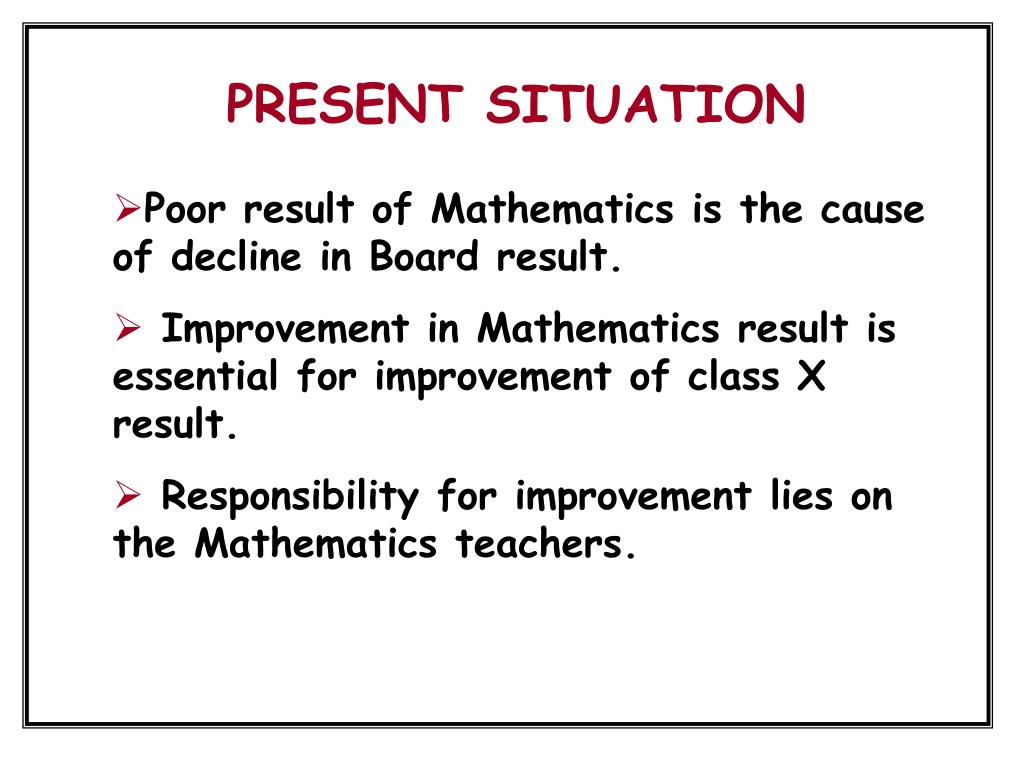 PRESENT SITUATION

➢Poor result of Mathematics is the cause of decline in Board result.

➢ Improvement in Mathematics result is essential for improvement of class X result.

➢ Responsibility for improvement lies on the Mathematics teachers.